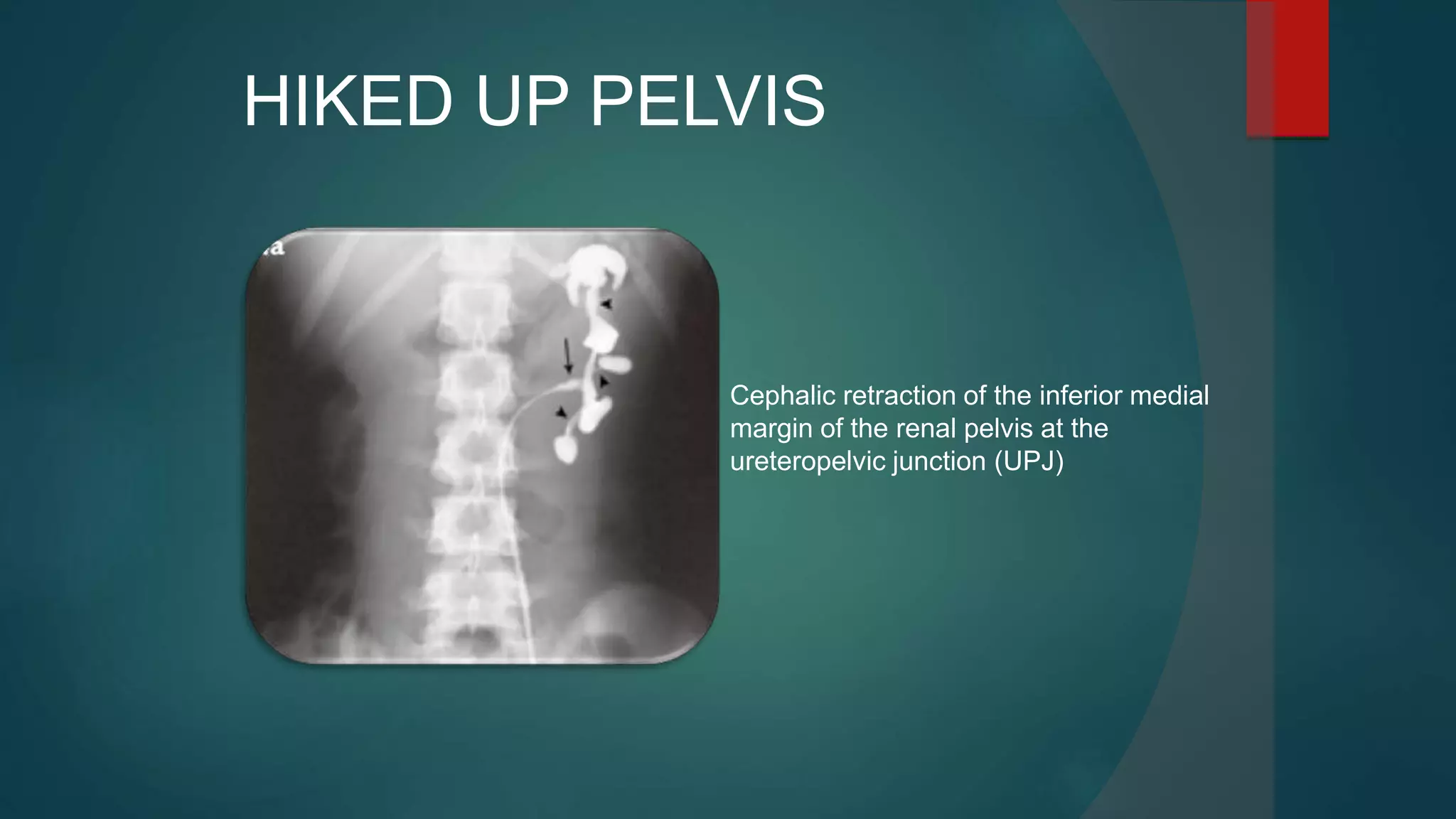 HIKED UP PELVIS

a

Cephalic retraction of the inferior medial margin of the renal pelvis at the ureteropelvic junction (UPJ)